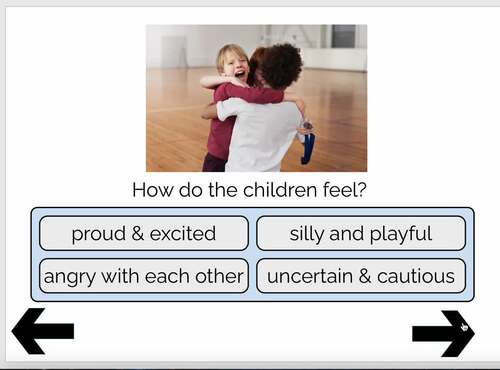 How do the children feel?

proud & excited
silly and playful
angry with each other
uncertain & cautious